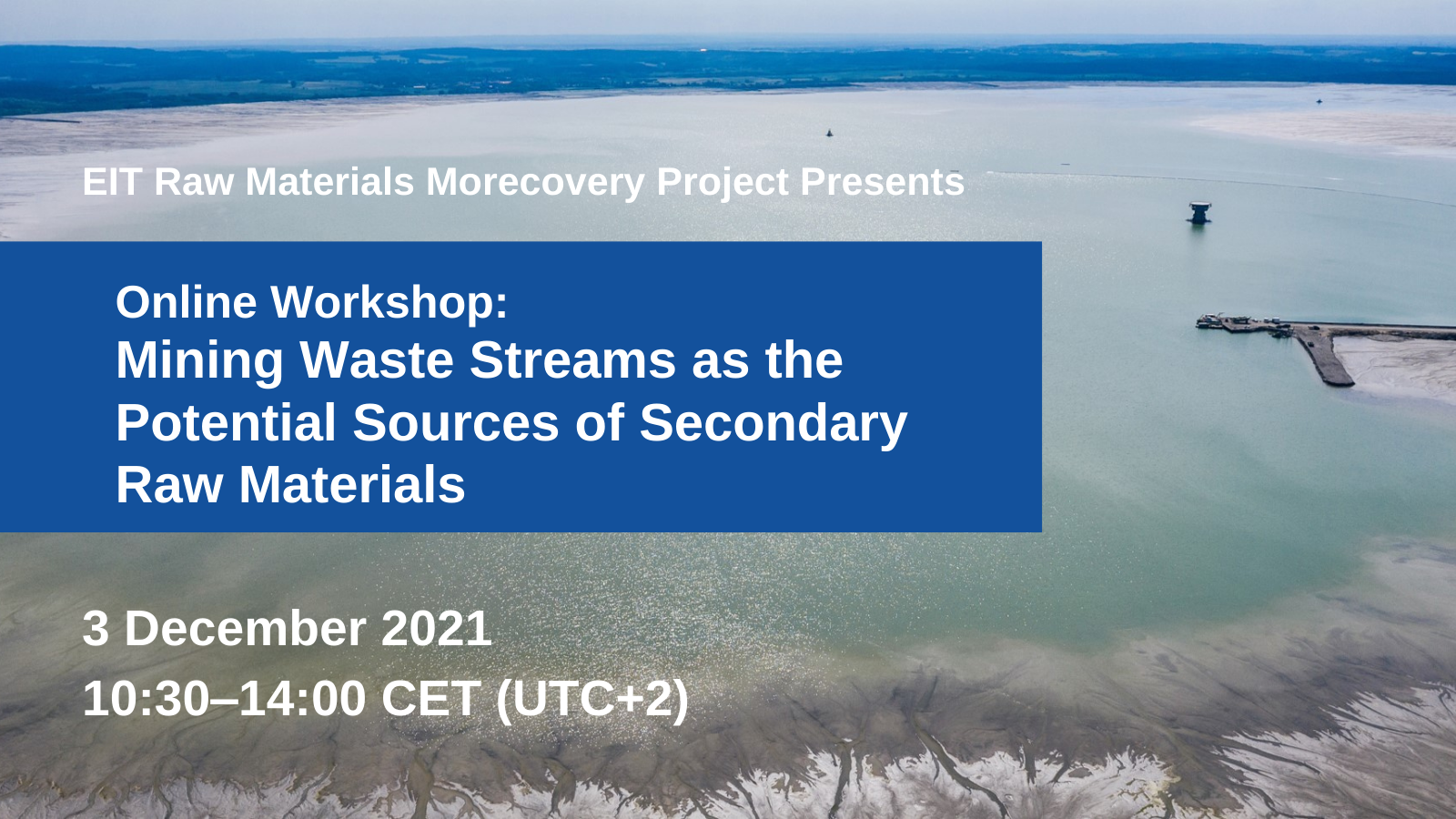 EIT Raw Materials Morecovery Project Presents

Online Workshop:
Mining Waste Streams as the Potential Sources of Secondary Raw Materials

3 December 2021
10:30–14:00 CET (UTC+2)